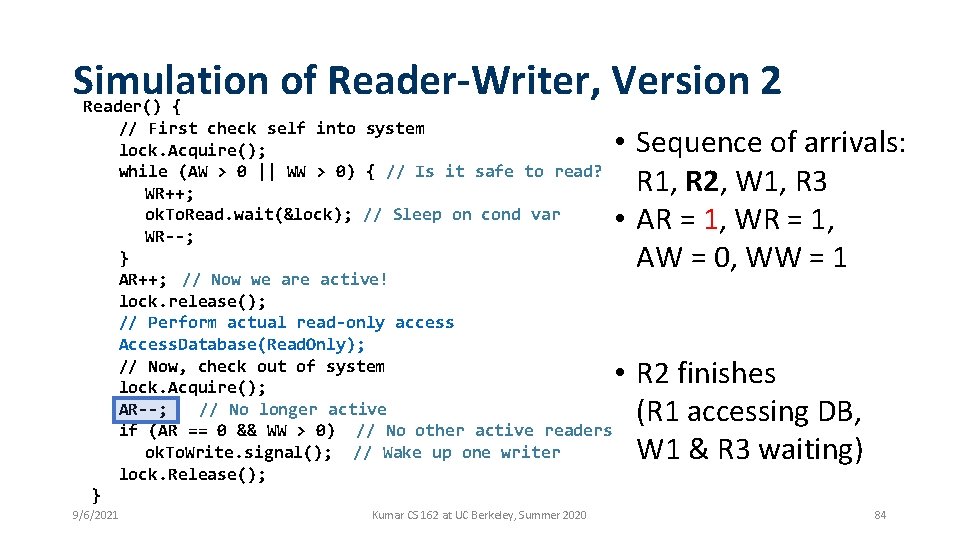 Simulation of Reader-Writer, Version 2

Reader() {
// First check self into system
lock.Acquire();
while (AW > 0 || WW > 0) { // Is it safe to read?
WR++;
okToRead.wait(&lock); // Sleep on cond var
WR--;
}
AR++; // Now we are active!
lock.release();
// Perform actual read-only access
AccessDatabase(ReadOnly);
// Now, check out of system
lock.Acquire();
AR--; // No longer active
if (AR == 0 && WW > 0) // No other active readers
okToWrite.signal(); // Wake up one writer
lock.Release();
}

• Sequence of arrivals: R1, R2, W1, R3
• AR = 1, WR = 1, AW = 0, WW = 1

• R2 finishes (R1 accessing DB, W1 & R3 waiting)

9/6/2021

Kumar CS 162 at UC Berkeley, Summer 2020

84